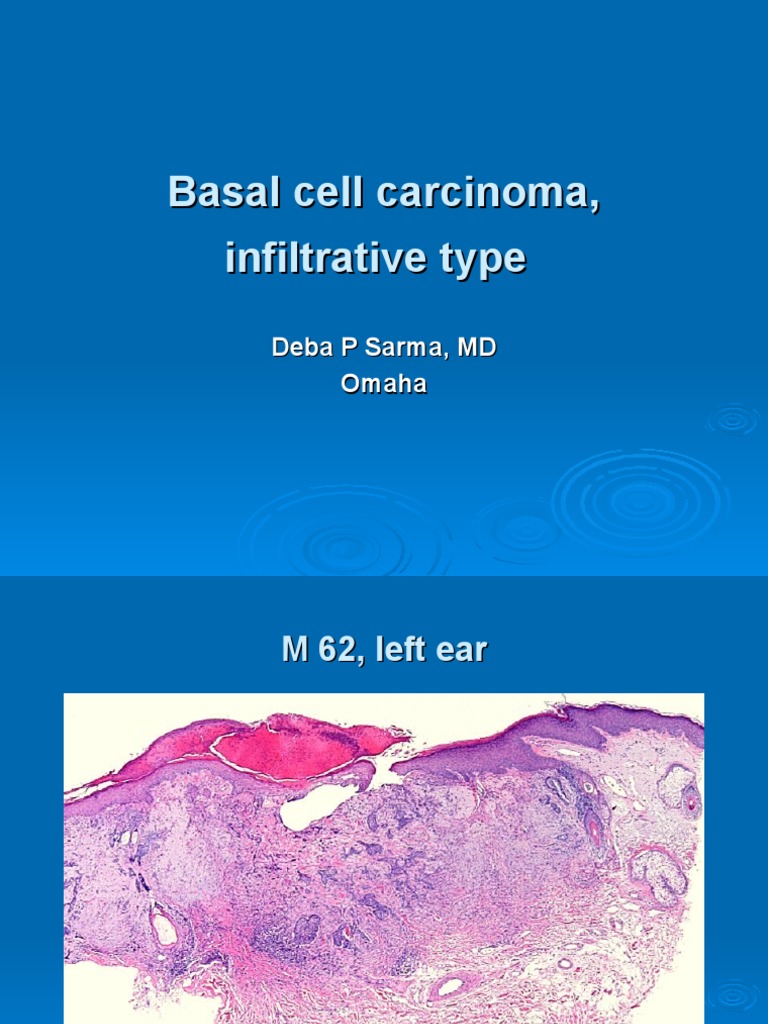 Basal cell carcinoma, infiltrative type

Deba P Sarma, MD
Omaha

M 62, left ear